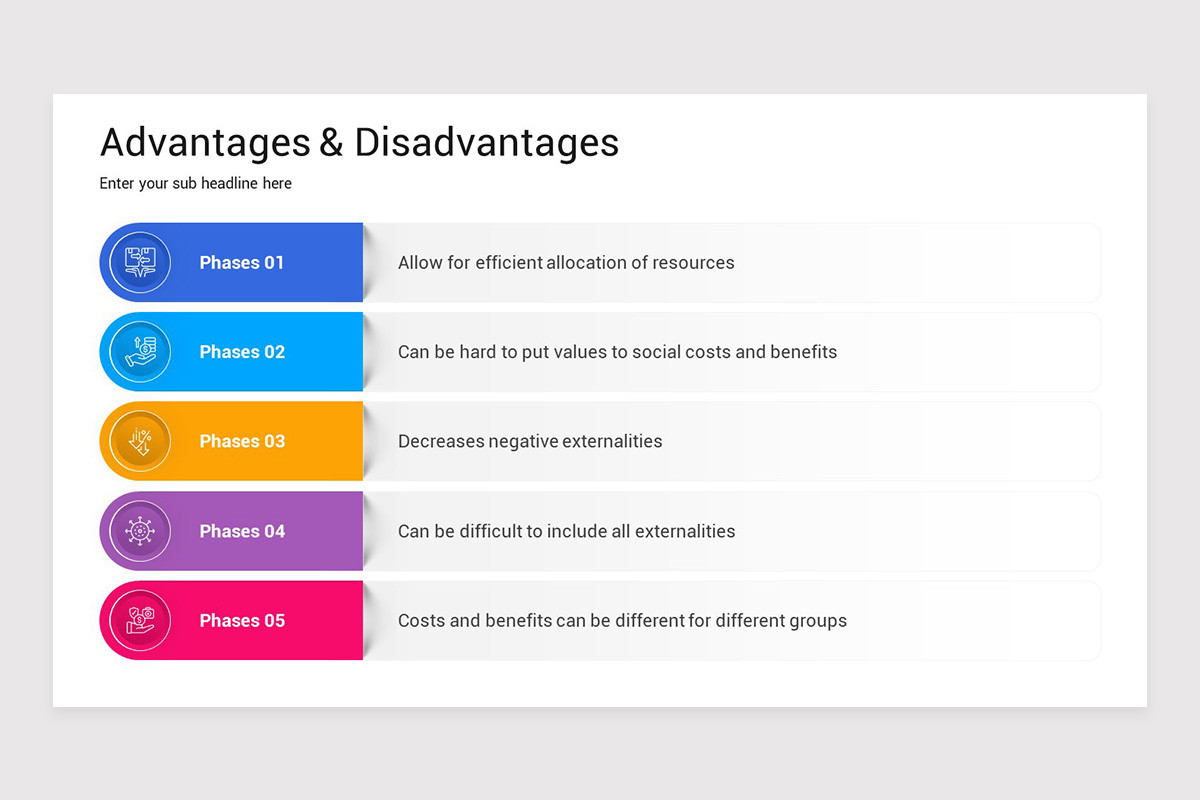 Advantages & Disadvantages

Enter your sub headline here

Phases 01
Allow for efficient allocation of resources

Phases 02
Can be hard to put values to social costs and benefits

Phases 03
Decreases negative externalities

Phases 04
Can be difficult to include all externalities

Phases 05
Costs and benefits can be different for different groups